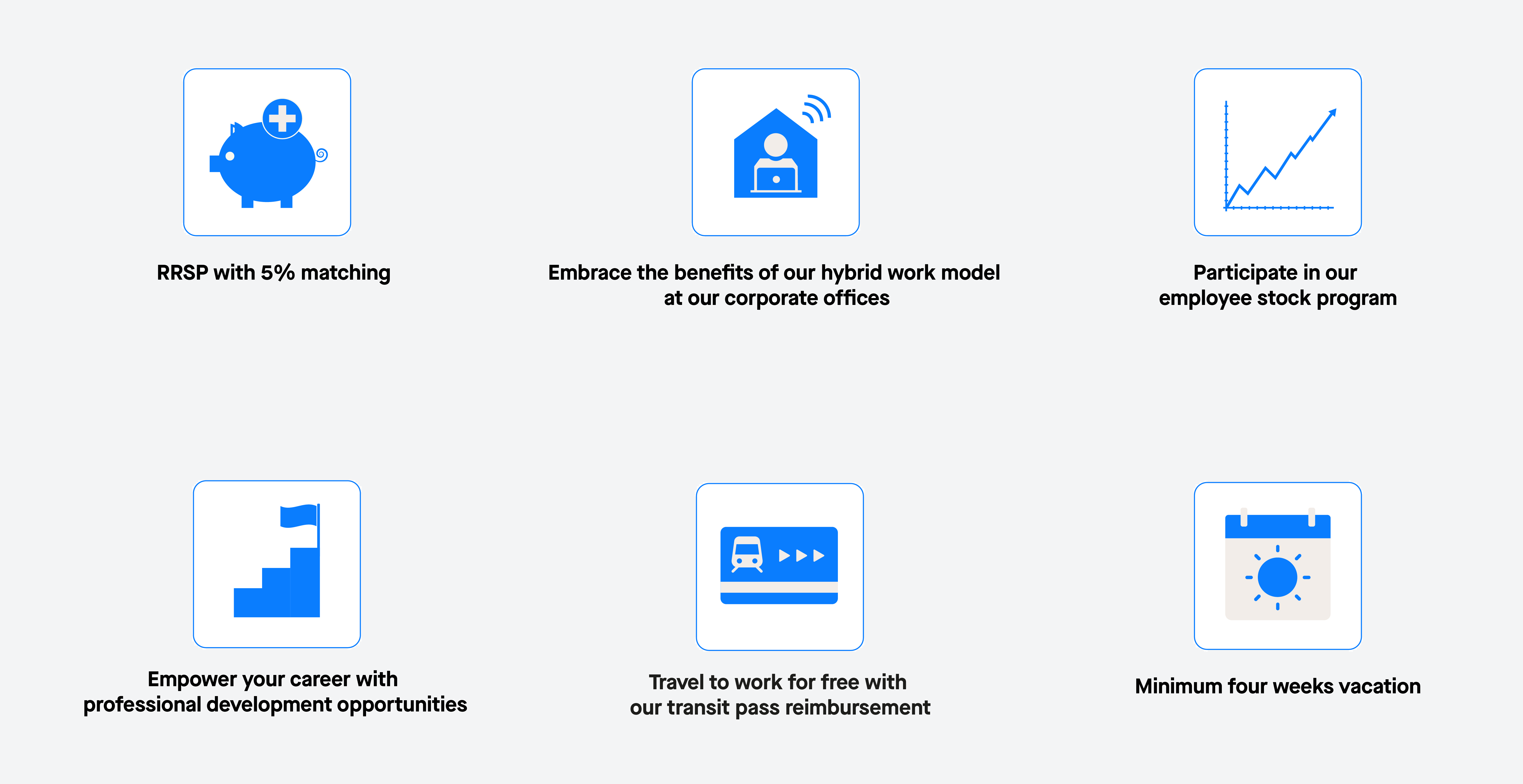 RRSP with 5% matching

Embrace the benefits of our hybrid work model at our corporate offices

Participate in our employee stock program

Empower your career with professional development opportunities

Travel to work for free with our transit pass reimbursement

Minimum four weeks vacation